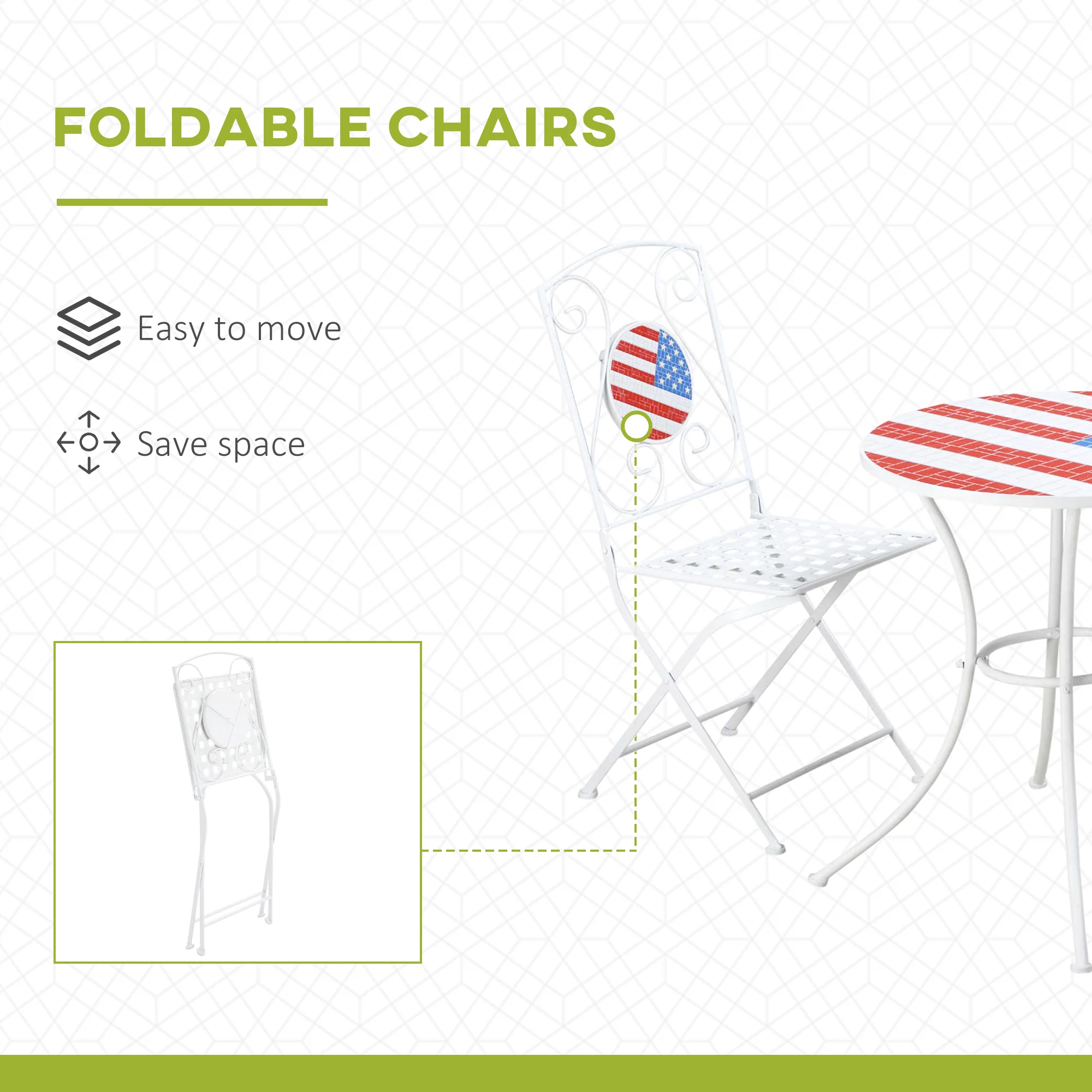 FOLDABLE CHAIRS

Easy to move

Save space